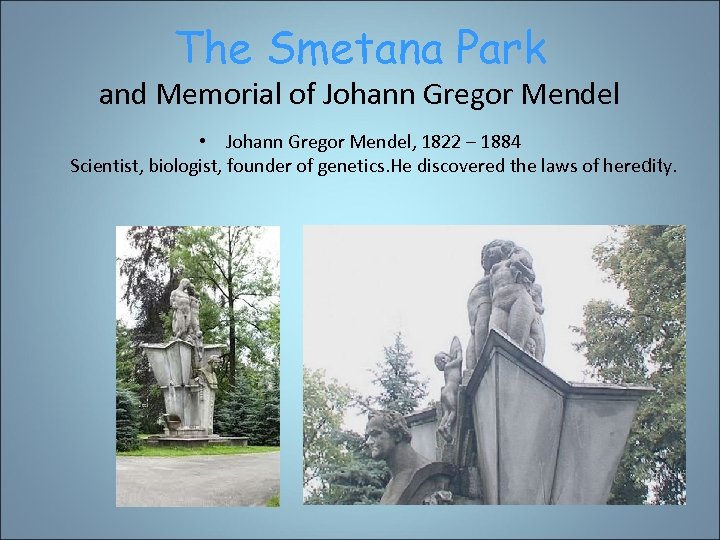 The Smetana Park
and Memorial of Johann Gregor Mendel

• Johann Gregor Mendel, 1822 – 1884
Scientist, biologist, founder of genetics.He discovered the laws of heredity.